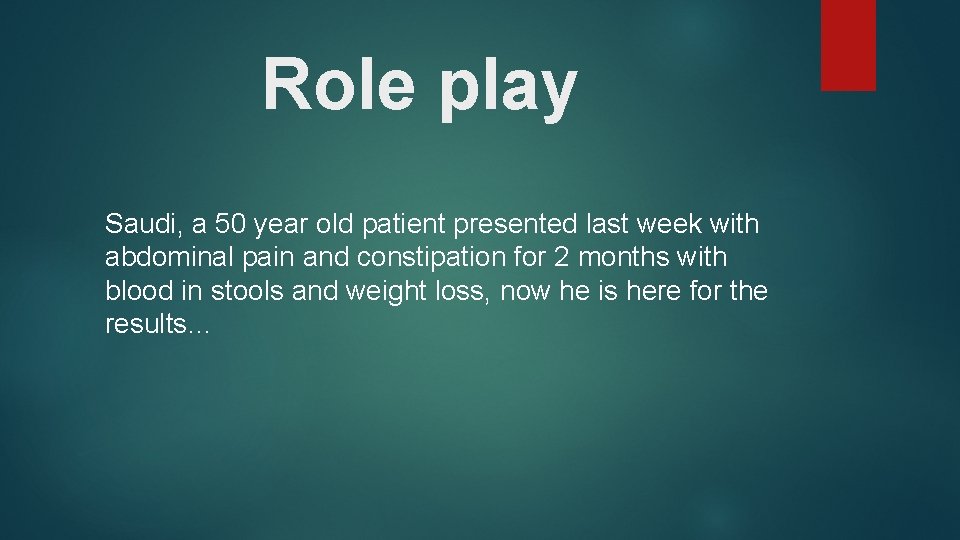 Role play

Saudi, a 50 year old patient presented last week with abdominal pain and constipation for 2 months with blood in stools and weight loss, now he is here for the results…